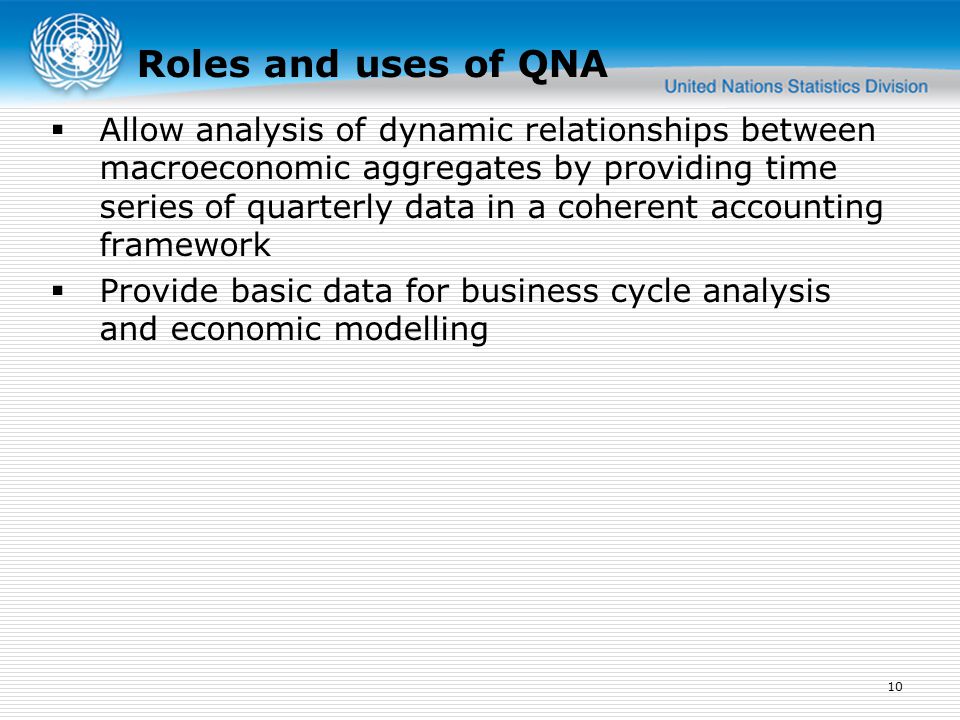 Roles and uses of QNA

United Nations Statistics Division

▪ Allow analysis of dynamic relationships between macroeconomic aggregates by providing time series of quarterly data in a coherent accounting framework

▪ Provide basic data for business cycle analysis and economic modelling

10